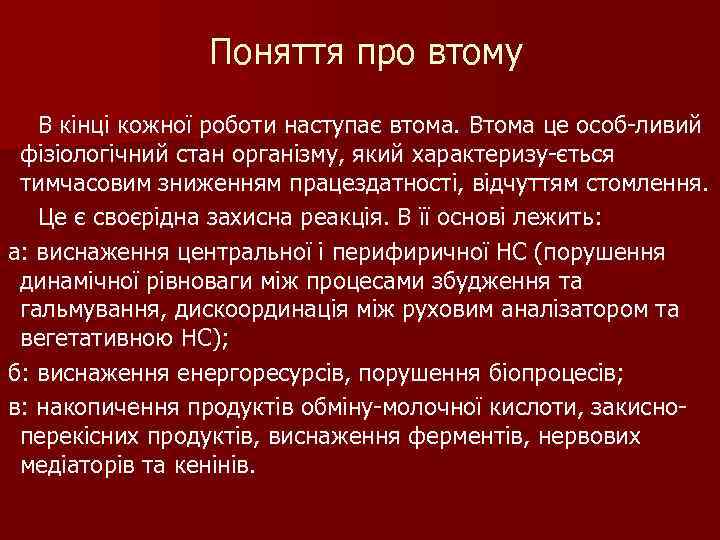 Поняття про втому

В кінці кожної роботи наступає втома. Втома це особ-ливий фізіологічний стан організму, який характеризу-ється тимчасовим зниженням працездатності, відчуттям стомлення.

Це є своєрідна захисна реакція. В її основі лежить:

а: виснаження центральної і перифиричної НС (порушення динамічної рівноваги між процесами збудження та гальмування, дискоординація між руховим аналізатором та вегетативною НС);

б: виснаження енергоресурсів, порушення біопроцесів;

в: накопичення продуктів обміну-молочної кислоти, закисно-перекісних продуктів, виснаження ферментів, нервових медіаторів та кенінів.